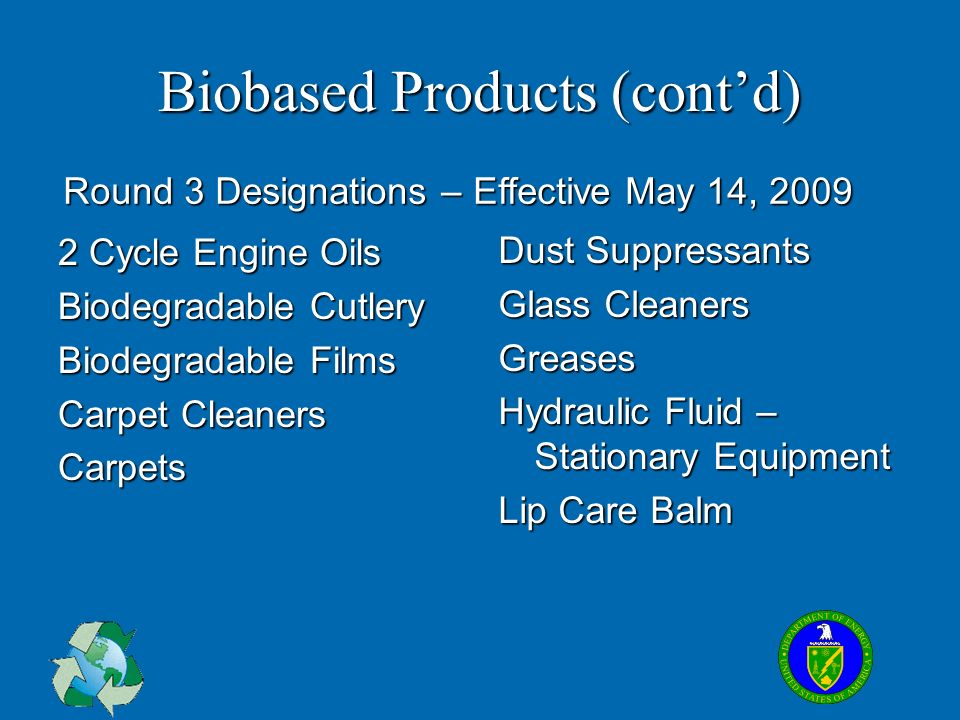 Biobased Products (cont’d)

Round 3 Designations – Effective May 14, 2009

2 Cycle Engine Oils

Biodegradable Cutlery

Biodegradable Films

Carpet Cleaners

Carpets

Dust Suppressants

Glass Cleaners

Greases

Hydraulic Fluid – Stationary Equipment

Lip Care Balm

DEPARTMENT OF ENERGY UNITED STATES OF AMERICA